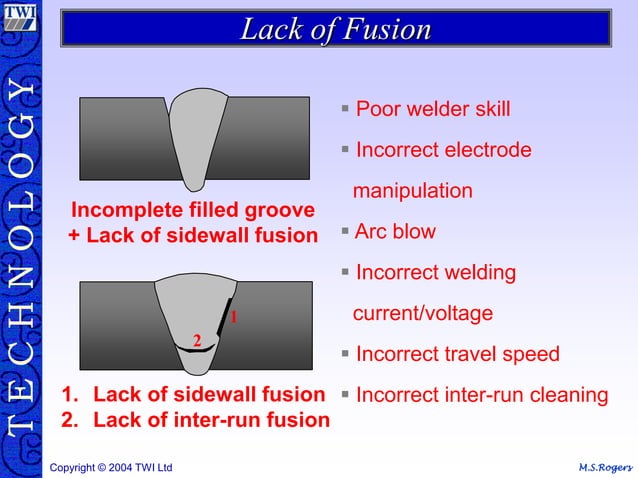 TWI

TECHNOLOGY

Lack of Fusion

Incomplete filled groove
+ Lack of sidewall fusion

1

2

1. Lack of sidewall fusion
2. Lack of inter-run fusion

▪ Poor welder skill
▪ Incorrect electrode manipulation
▪ Arc blow
▪ Incorrect welding current/voltage
▪ Incorrect travel speed
▪ Incorrect inter-run cleaning

Copyright © 2004 TWI Ltd

M.S.Rogers